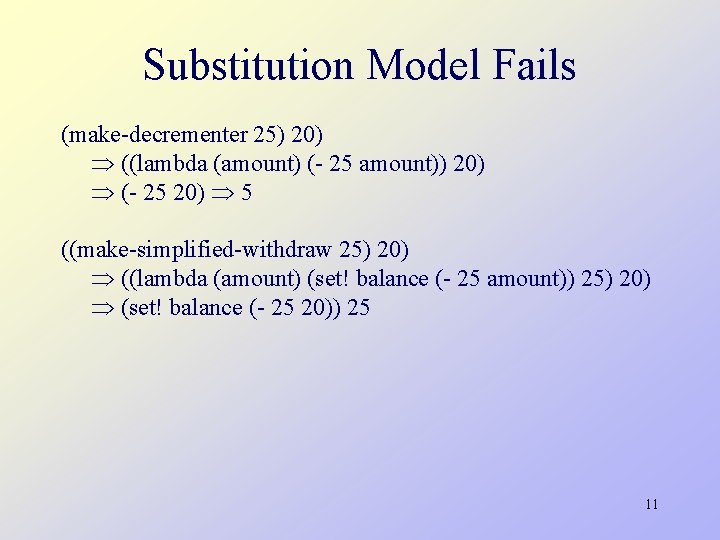 Substitution Model Fails

(make-decrementer 25) 20)
$\Rightarrow$ ((lambda (amount) (- 25 amount)) 20)
$\Rightarrow$ (- 25 20) $\Rightarrow$ 5

((make-simplified-withdraw 25) 20)
$\Rightarrow$ ((lambda (amount) (set! balance (- 25 amount)) 25) 20)
$\Rightarrow$ (set! balance (- 25 20)) 25

11